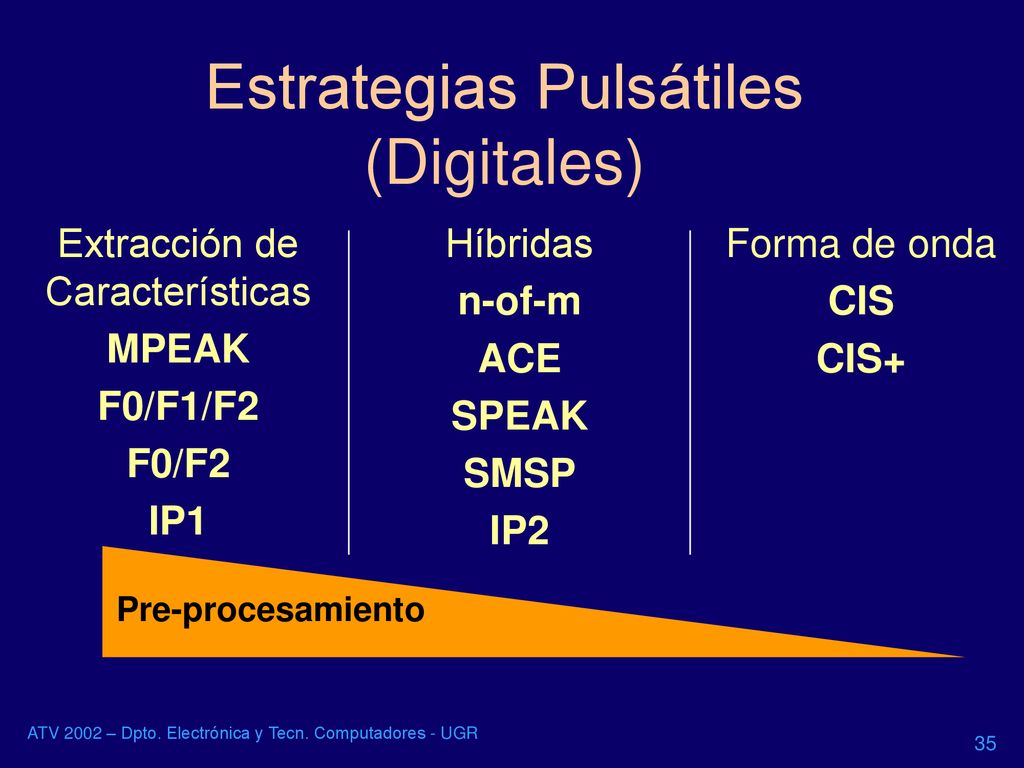 Estrategias Pulsátiles (Digitales)

Extracción de Características
MPEAK
F0/F1/F2
F0/F2
IP1

Híbridas
n-of-m
ACE
SPEAK
SMSP
IP2

Forma de onda
CIS
CIS+

Pre-procesamiento

ATV 2002 – Dpto. Electrónica y Tecn. Computadores - UGR

35